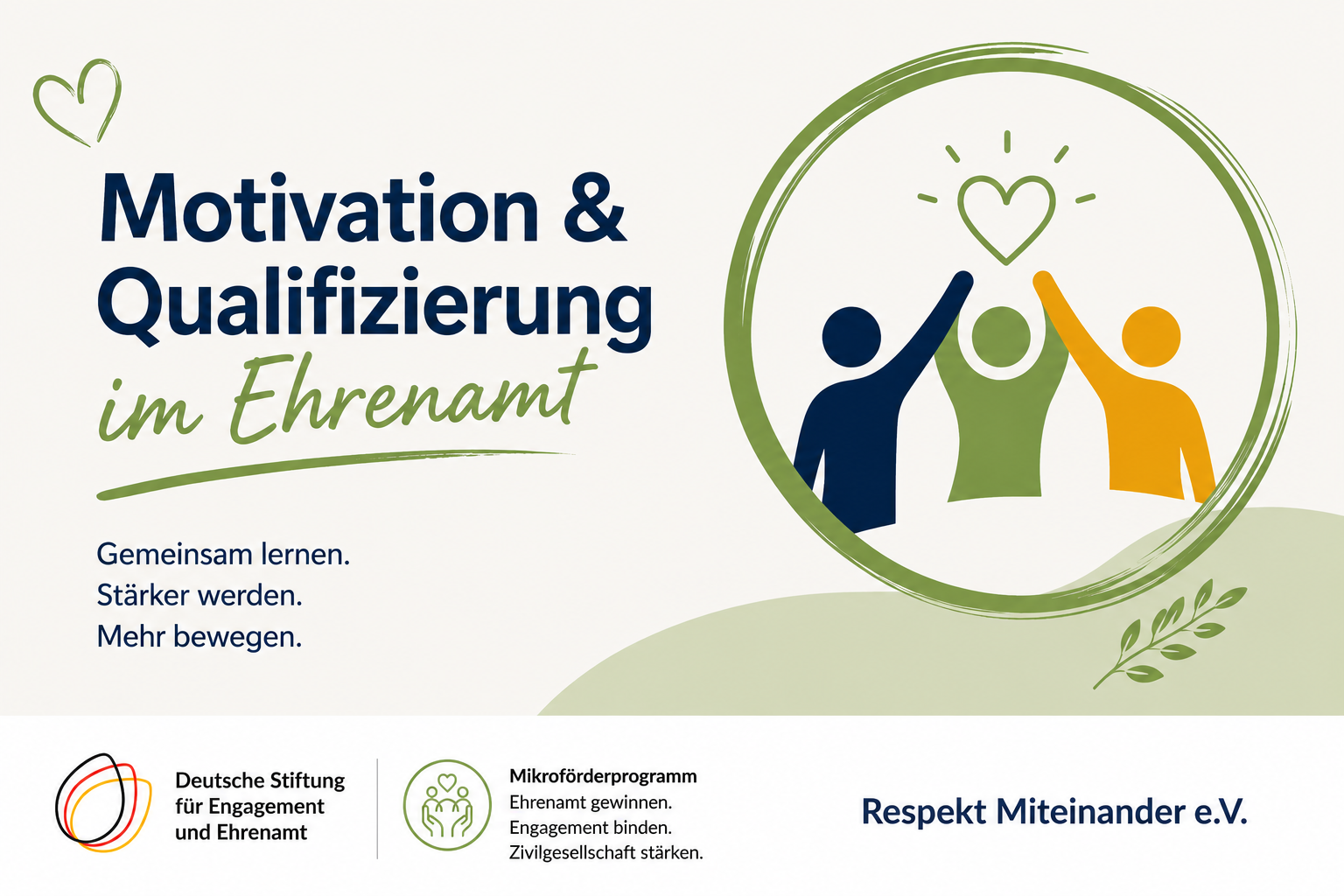 Motivation & Qualifizierung im Ehrenamt

Gemeinsam lernen.
Stärker werden.
Mehr bewegen.

Deutsche Stiftung für Engagement und Ehrenamt

Mikroförderprogramm
Ehrenamt gewinnen.
Engagement binden.
Zivilgesellschaft stärken.

Respekt Miteinander e.V.